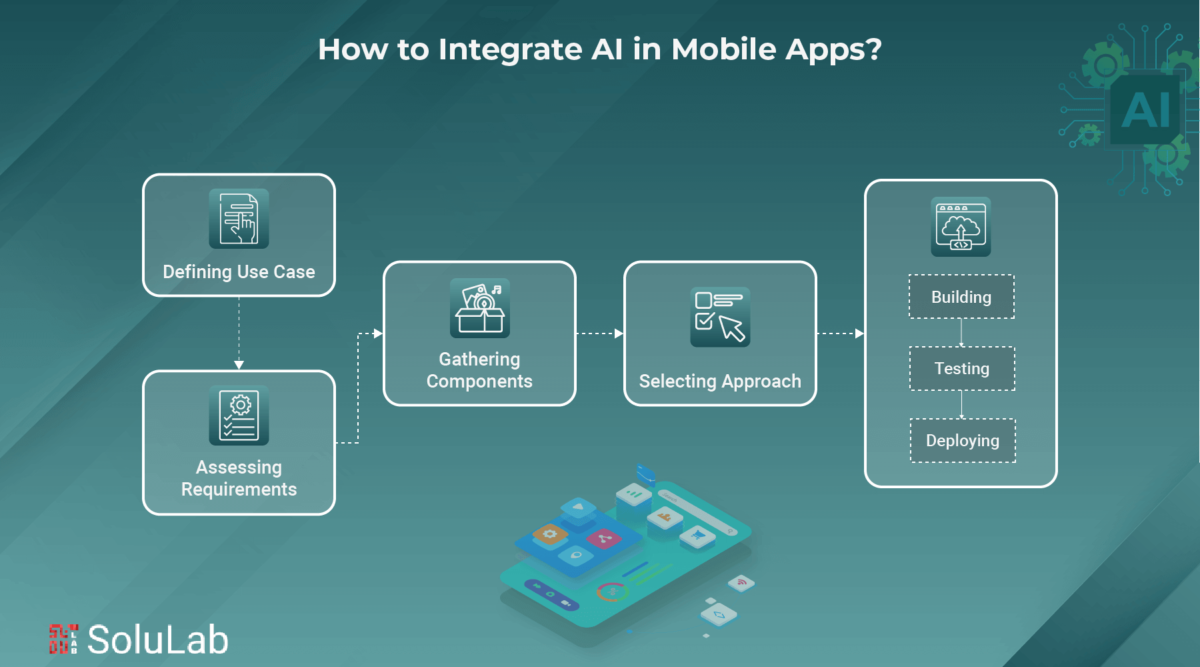 How to Integrate AI in Mobile Apps?

AI

Defining Use Case

Assessing Requirements

Gathering Components

Selecting Approach

Building

Testing

Deploying

SoluLab